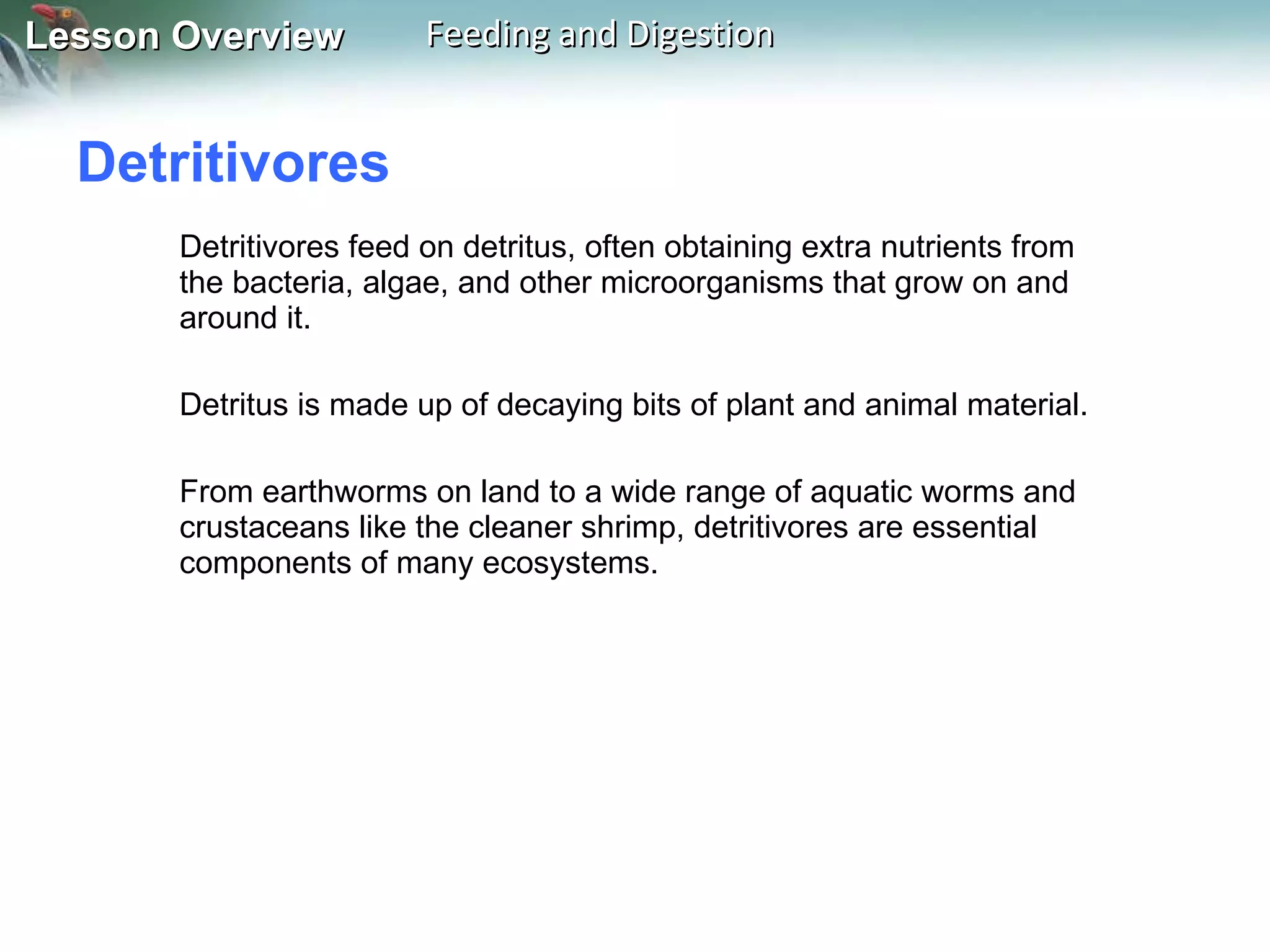 Lesson Overview Feeding and Digestion

Detritivores

Detritivores feed on detritus, often obtaining extra nutrients from the bacteria, algae, and other microorganisms that grow on and around it.

Detritus is made up of decaying bits of plant and animal material.

From earthworms on land to a wide range of aquatic worms and crustaceans like the cleaner shrimp, detritivores are essential components of many ecosystems.